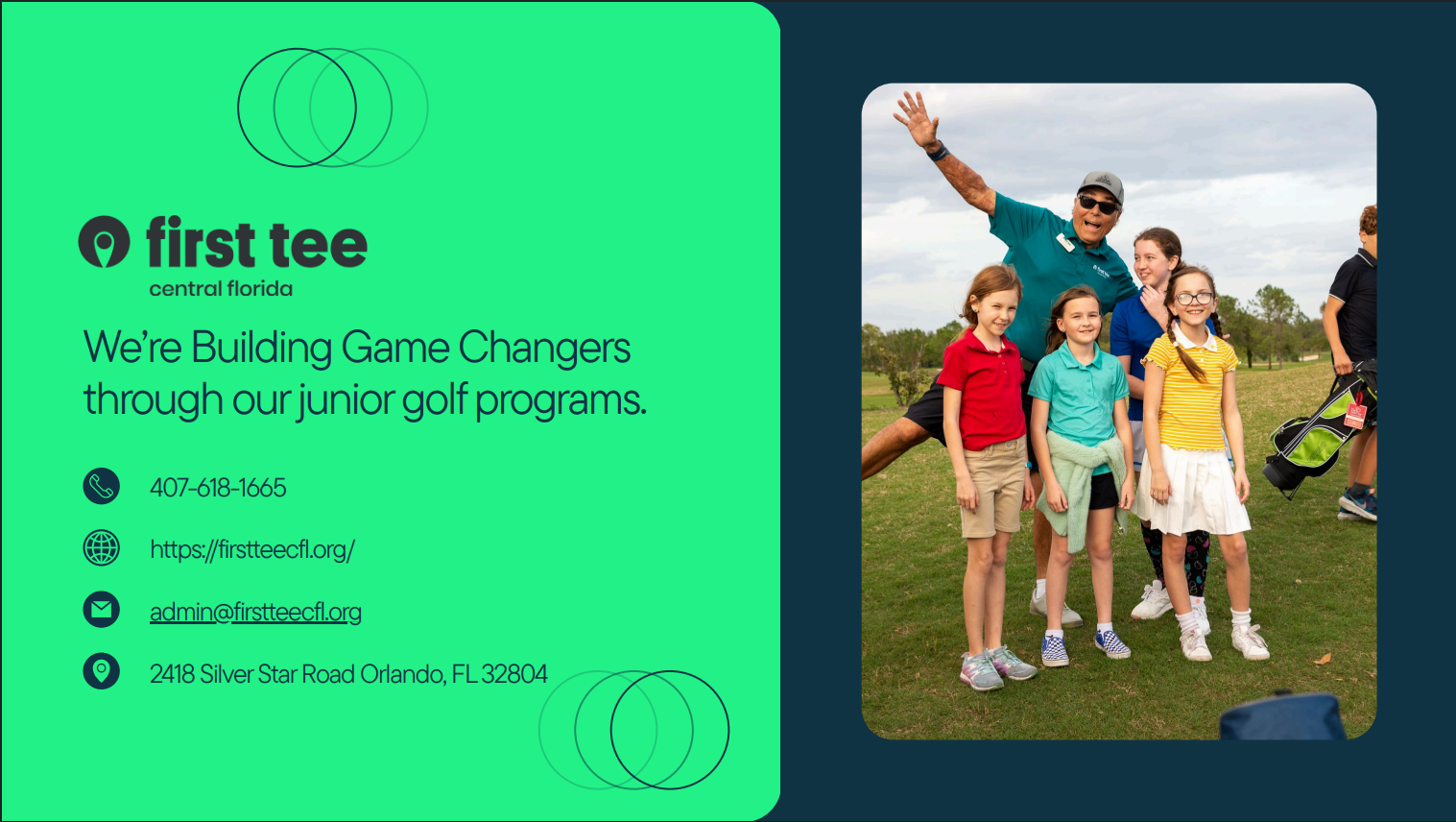 first tee
central florida

We're Building Game Changers through our junior golf programs.

407-618-1665

https://firstteecfl.org/

admin@firstteecfl.org

2418 Silver Star Road Orlando, FL 32804